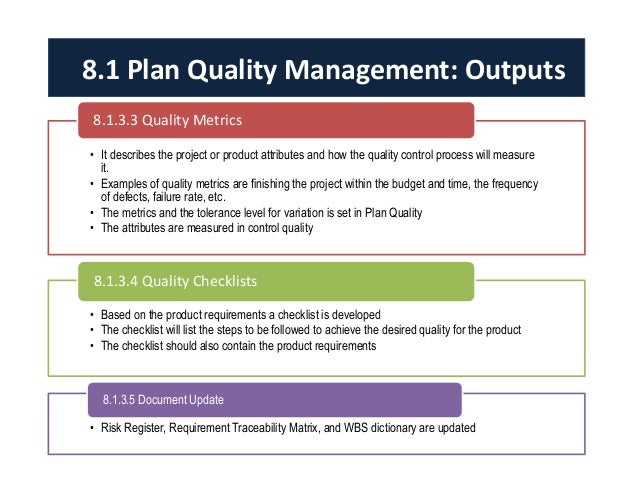 8.1 Plan Quality Management: Outputs

8.1.3.3 Quality Metrics

• It describes the project or product attributes and how the quality control process will measure it.
• Examples of quality metrics are finishing the project within the budget and time, the frequency of defects, failure rate, etc.
• The metrics and the tolerance level for variation is set in Plan Quality
• The attributes are measured in control quality

8.1.3.4 Quality Checklists

• Based on the product requirements a checklist is developed
• The checklist will list the steps to be followed to achieve the desired quality for the product
• The checklist should also contain the product requirements

8.1.3.5 Document Update

• Risk Register, Requirement Traceability Matrix, and WBS dictionary are updated